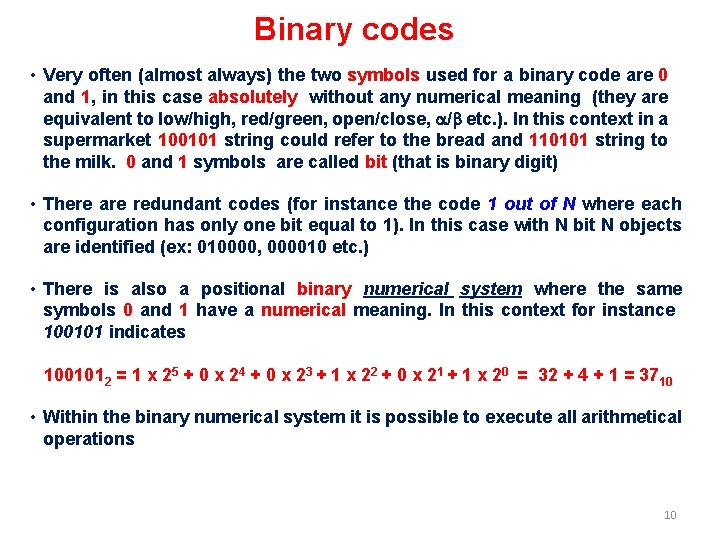 Binary codes

• Very often (almost always) the two symbols used for a binary code are 0 and 1, in this case absolutely without any numerical meaning (they are equivalent to low/high, red/green, open/close, $\alpha/\beta$ etc.). In this context in a supermarket 100101 string could refer to the bread and 110101 string to the milk. 0 and 1 symbols are called bit (that is binary digit)

• There are redundant codes (for instance the code 1 out of N where each configuration has only one bit equal to 1). In this case with N bit N objects are identified (ex: 010000, 000010 etc.)

• There is also a positional binary numerical system where the same symbols 0 and 1 have a numerical meaning. In this context for instance 100101 indicates

$100101_2 = 1 \times 2^5 + 0 \times 2^4 + 0 \times 2^3 + 1 \times 2^2 + 0 \times 2^1 + 1 \times 2^0 = 32 + 4 + 1 = 37_{10}$

• Within the binary numerical system it is possible to execute all arithmetical operations

10